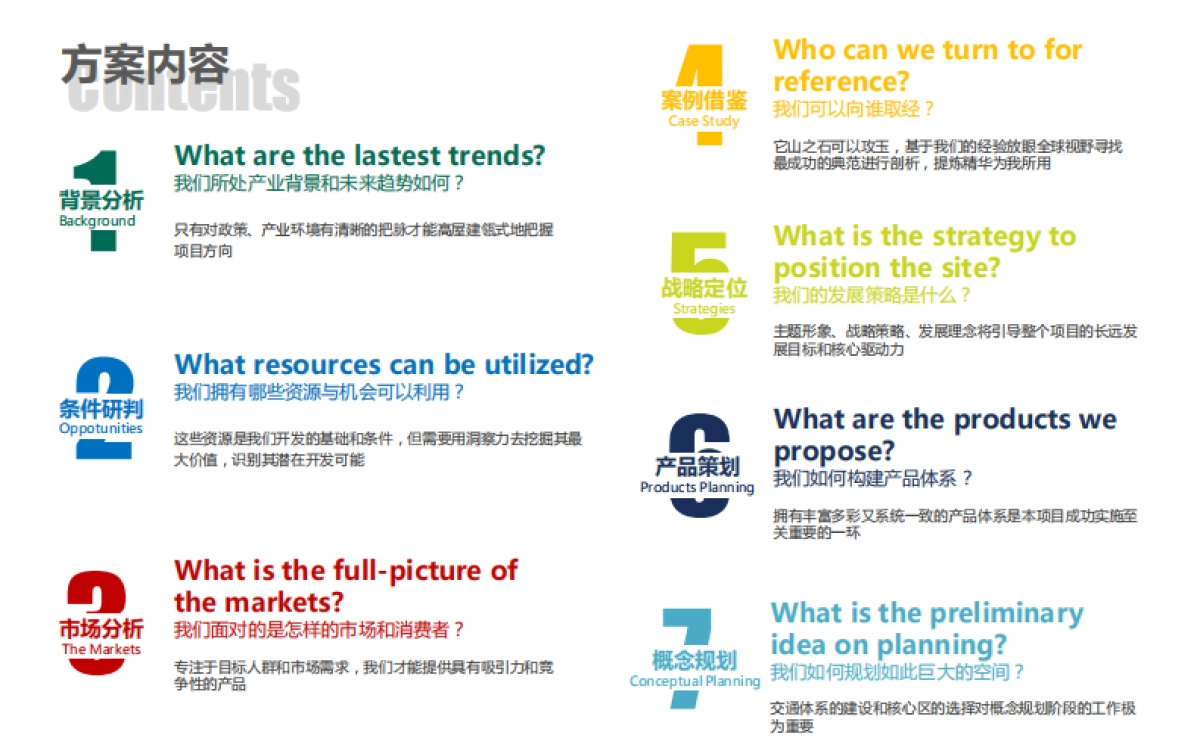 方案内容
Contents

1
背景分析
Background
What are the lastest trends?
我们所处产业背景和未来趋势如何？
只有对政策、产业环境有清晰的把脉才能高屋建瓴式地把握项目方向

2
条件研判
Oppotunities
What resources can be utilized?
我们拥有哪些资源与机会可以利用？
这些资源是我们开发的基础和条件，但需要用洞察力去挖掘其最大价值，识别其潜在开发可能

3
市场分析
The Markets
What is the full-picture of the markets?
我们面对的是怎样的市场和消费者？
专注于目标人群和市场需求，我们才能提供具有吸引力和竞争性的产品

4
案例借鉴
Case Study
Who can we turn to for reference?
我们可以向谁取经？
它山之石可以攻玉，基于我们的经验放眼全球视野寻找最成功的典范进行剖析，提炼精华为我所用

5
战略定位
Strategies
What is the strategy to position the site?
我们的发展策略是什么？
主题形象、战略策略、发展理念将引导整个项目的长远发展目标和核心驱动力

6
产品策划
Products Planning
What are the products we propose?
我们如何构建产品体系？
拥有丰富多彩又系统一致的产品体系是本项目成功实施至关重要的一环

7
概念规划
Conceptual Planning
What is the preliminary idea on planning?
我们如何规划如此巨大的空间？
交通体系的建设和核心区的选择对概念规划阶段的工作极为重要